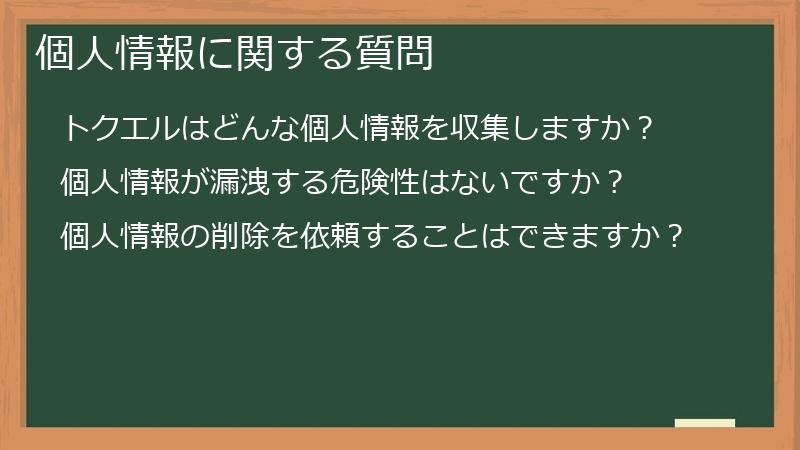 個人情報に関する質問

トクエルはどんな個人情報を収集しますか？

個人情報が漏洩する危険性はないですか？

個人情報の削除を依頼することはできますか？